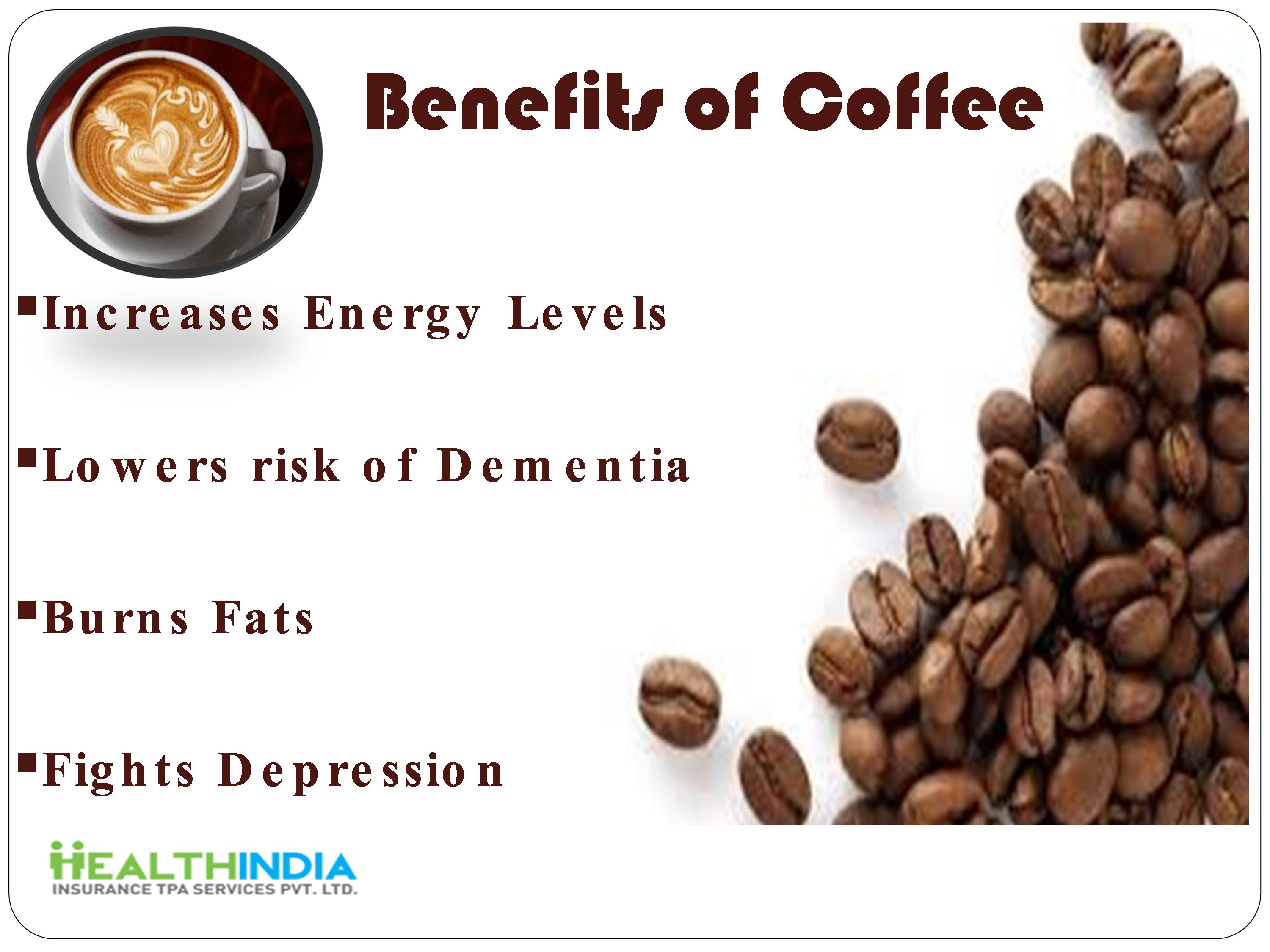 Benefits of Coffee

▪Increases Energy Levels

▪Lowers risk of Dementia

▪Burns Fats

▪Fights Depression

HEALTHINDIA
INSURANCE TPA SERVICES PVT. LTD.